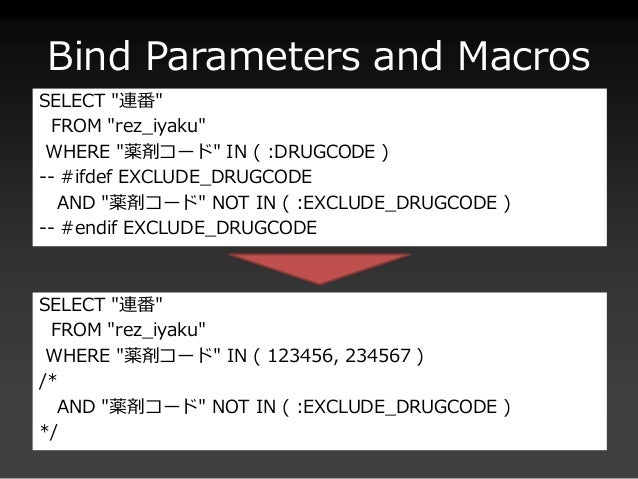 Bind Parameters and Macros

SELECT "連番"
FROM "rez_iyaku"
WHERE "薬剤コード" IN ( :DRUGCODE )
-- #ifdef EXCLUDE_DRUGCODE
AND "薬剤コード" NOT IN ( :EXCLUDE_DRUGCODE )
-- #endif EXCLUDE_DRUGCODE

SELECT "連番"
FROM "rez_iyaku"
WHERE "薬剤コード" IN ( 123456, 234567 )
/*
AND "薬剤コード" NOT IN ( :EXCLUDE_DRUGCODE )
*/